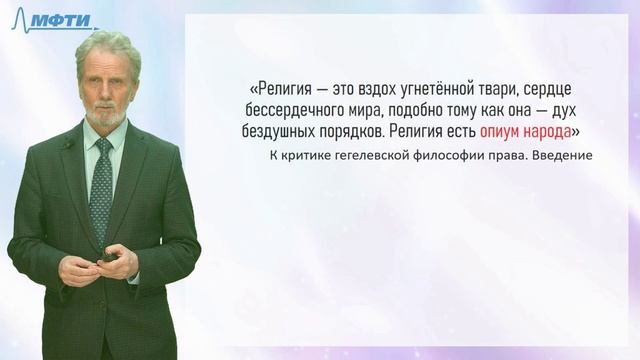 МФТИ

«Религия — это вздох угнетённой твари, сердце бессердечного мира, подобно тому как она — дух бездушных порядков. Религия есть опиум народа»

К критике гегелевской философии права. Введение